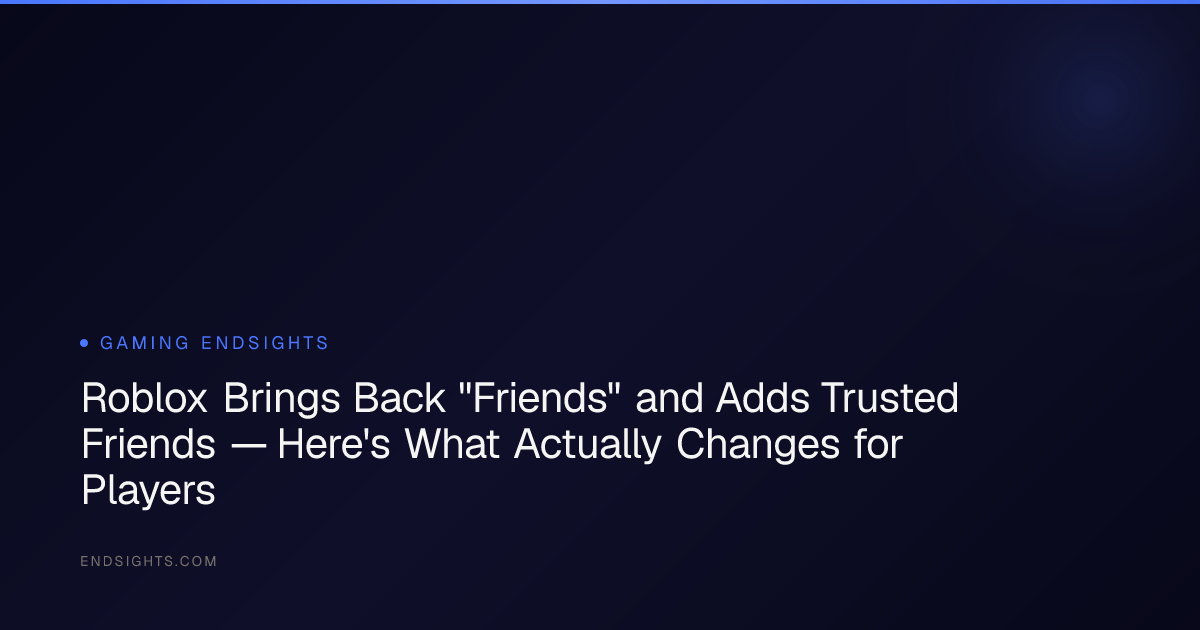 GAMING ENDSIGHTS

Roblox Brings Back "Friends" and Adds Trusted Friends — Here's What Actually Changes for Players

ENDSIGHTS.COM